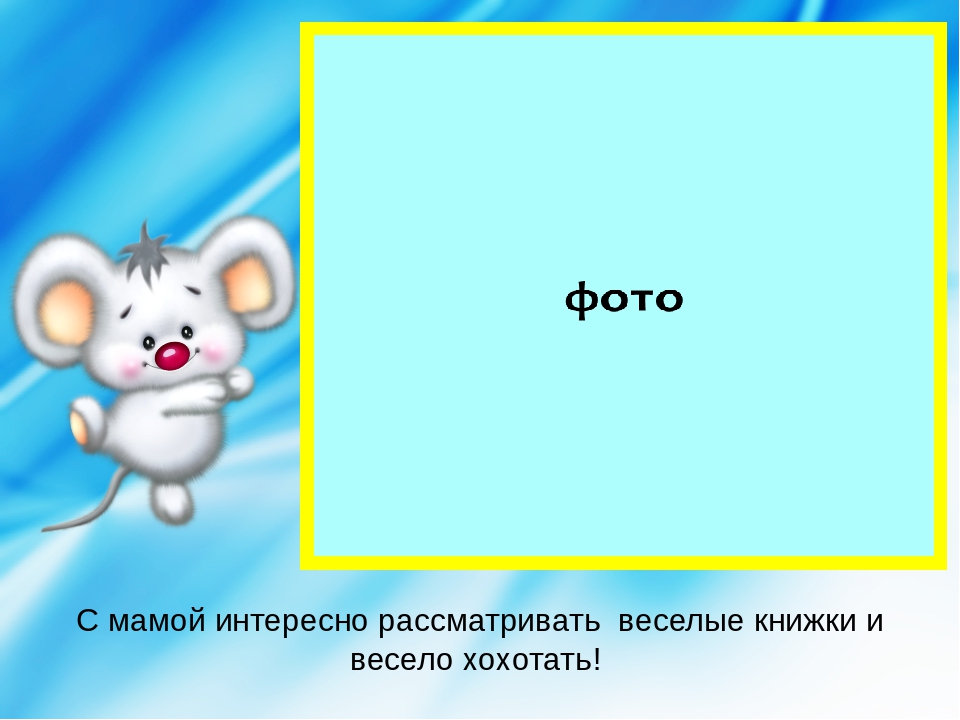 фото

С мамой интересно рассматривать  веселые книжки и весело хохотать!